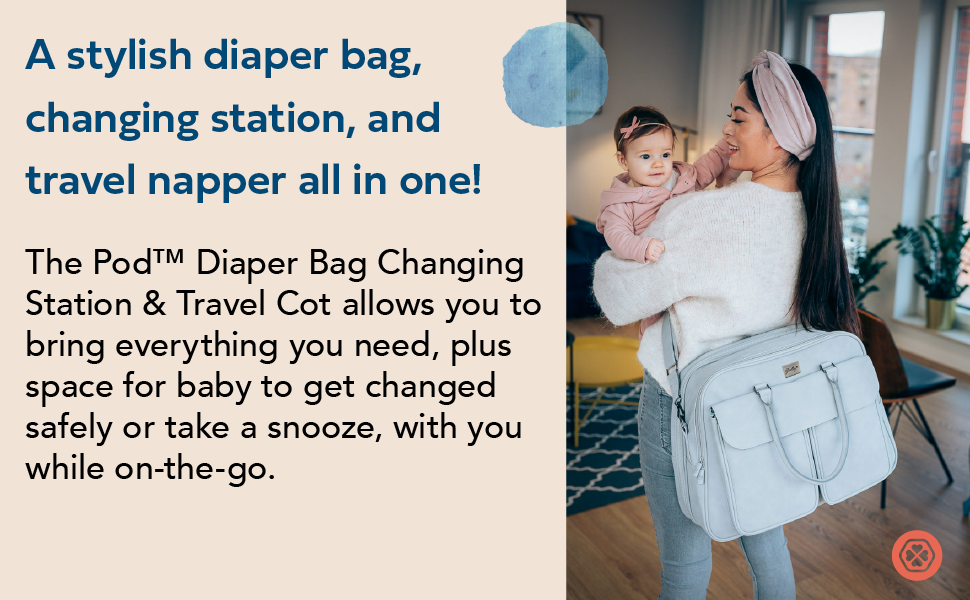 A stylish diaper bag, changing station, and travel napper all in one!

The Pod™ Diaper Bag Changing Station & Travel Cot allows you to bring everything you need, plus space for baby to get changed safely or take a snooze, with you while on-the-go.